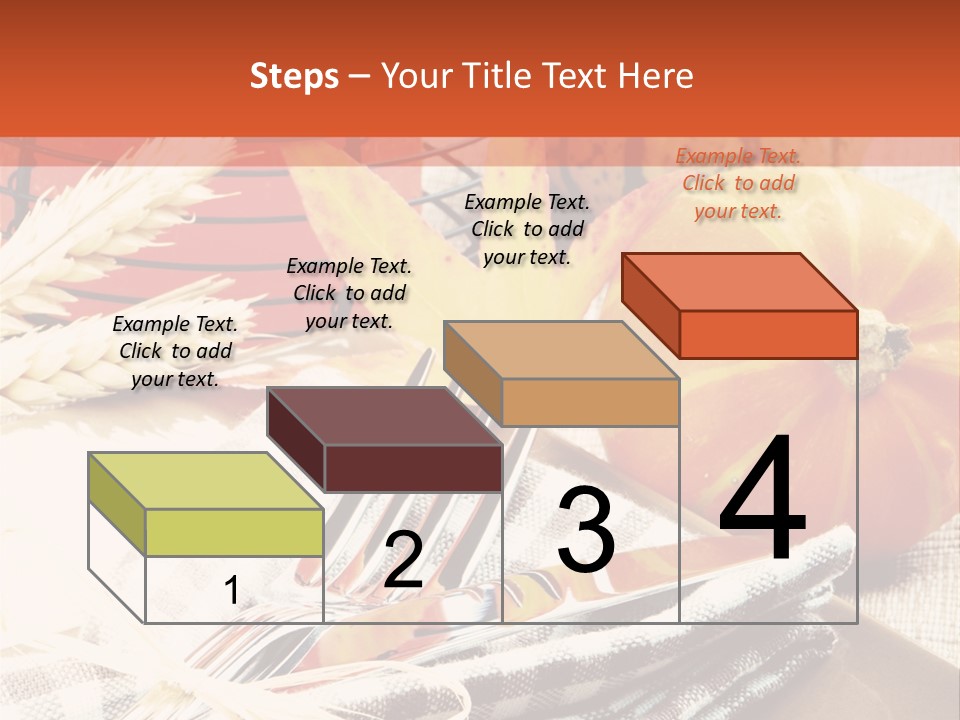 Steps – Your Title Text Here

Example Text. Click to add your text.

Example Text. Click to add your text.

Example Text. Click to add your text.

Example Text. Click to add your text.

1

2

3

4